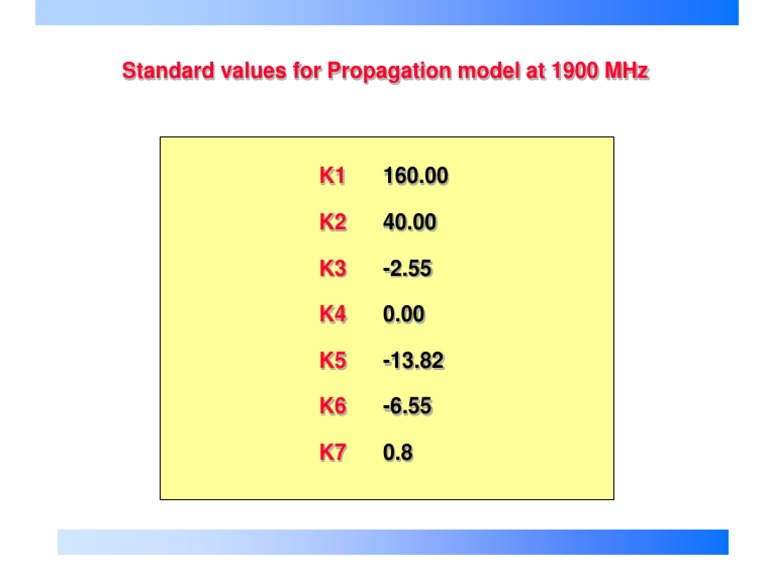 Standard values for Propagation model at 1900 MHz

K1 160.00

K2 40.00

K3 -2.55

K4 0.00

K5 -13.82

K6 -6.55

K7 0.8